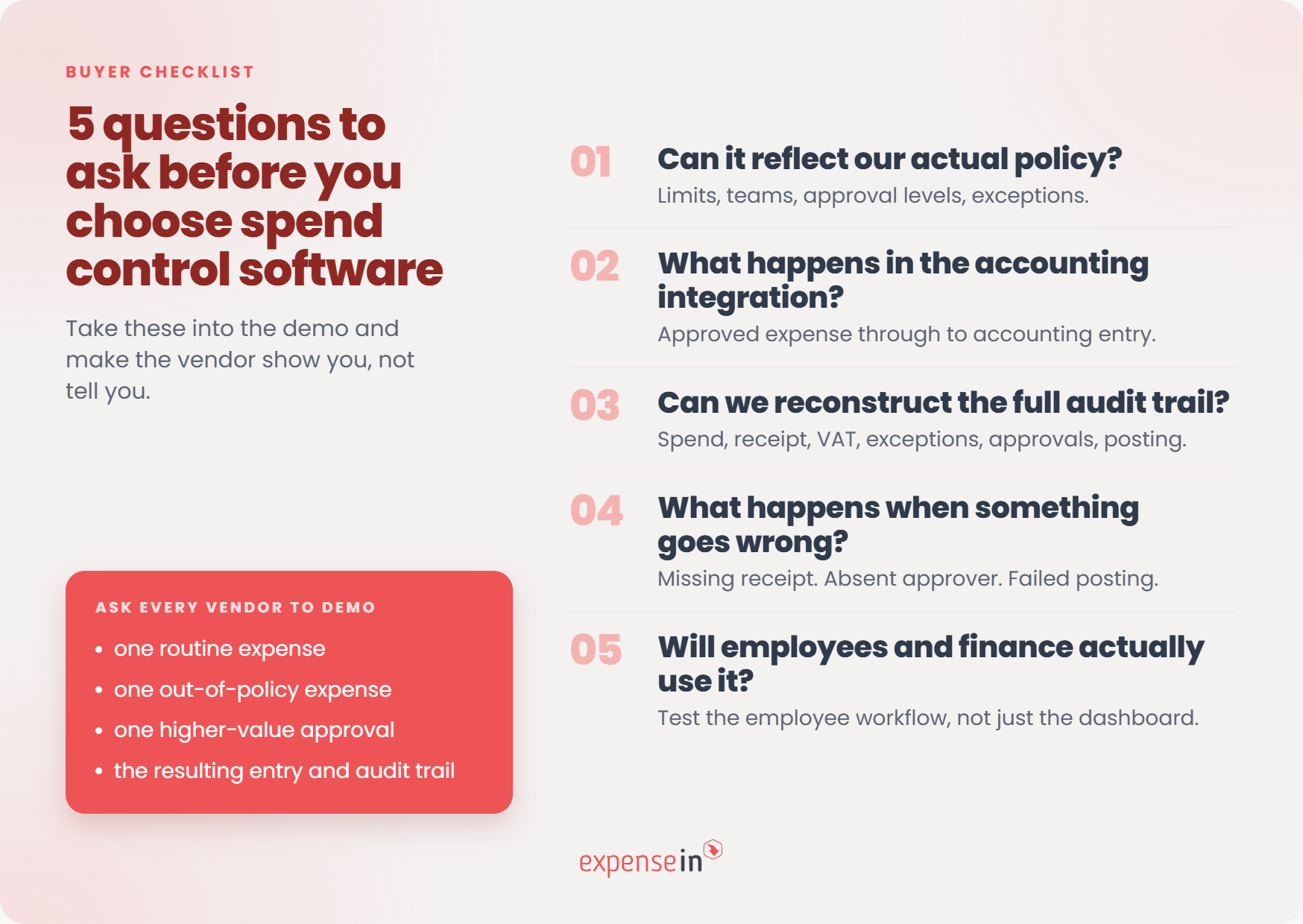 BUYER CHECKLIST

5 questions to ask before you choose spend control software

Take these into the demo and make the vendor show you, not tell you.

ASK EVERY VENDOR TO DEMO

• one routine expense
• one out-of-policy expense
• one higher-value approval
• the resulting entry and audit trail

01 Can it reflect our actual policy?
Limits, teams, approval levels, exceptions.

02 What happens in the accounting integration?
Approved expense through to accounting entry.

03 Can we reconstruct the full audit trail?
Spend, receipt, VAT, exceptions, approvals, posting.

04 What happens when something goes wrong?
Missing receipt. Absent approver. Failed posting.

05 Will employees and finance actually use it?
Test the employee workflow, not just the dashboard.

expensein